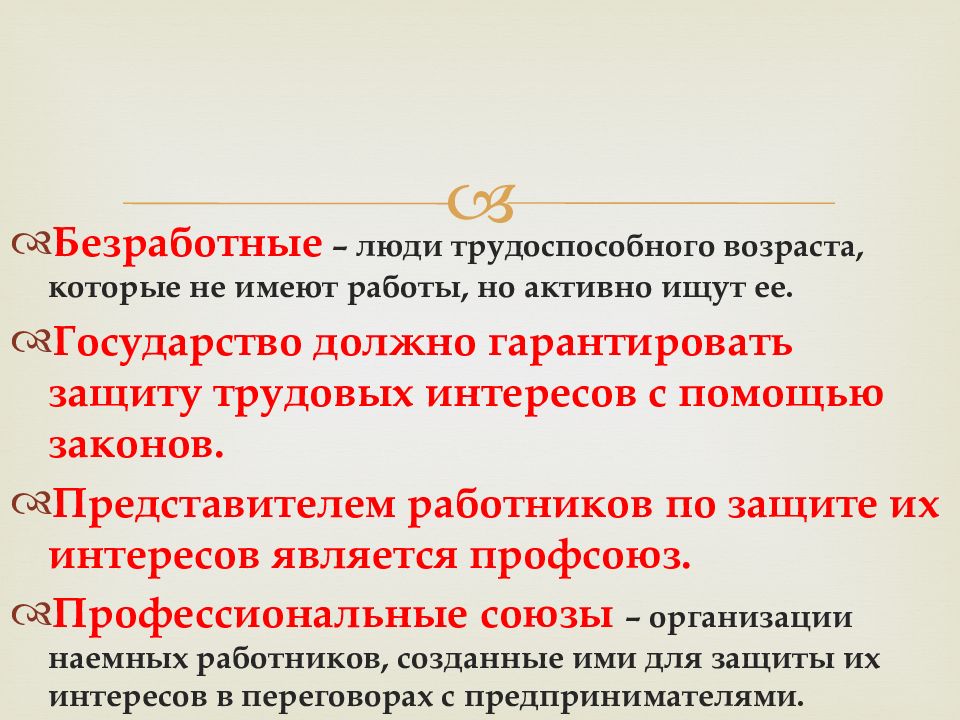 Безработные – люди трудоспособного возраста, которые не имеют работы, но активно ищут ее.

Государство должно гарантировать защиту трудовых интересов с помощью законов.

Представителем работников по защите их интересов является профсоюз.

Профессиональные союзы – организации наемных работников, созданные ими для защиты их интересов в переговорах с предпринимателями.